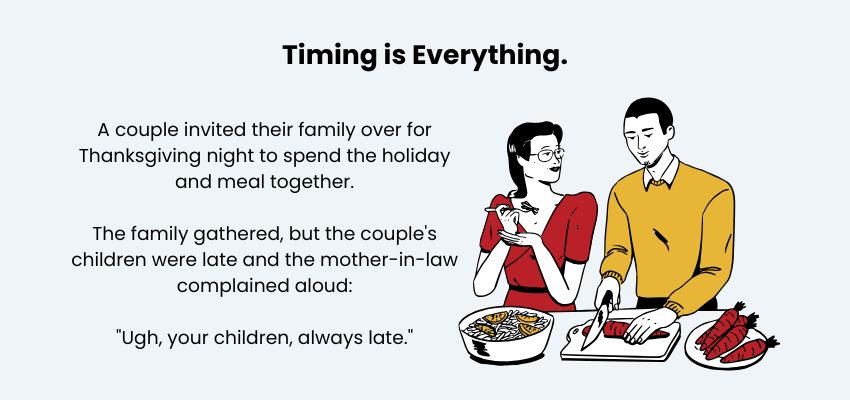 Timing is Everything.

A couple invited their family over for Thanksgiving night to spend the holiday and meal together.

The family gathered, but the couple's children were late and the mother-in-law complained aloud:

"Ugh, your children, always late."